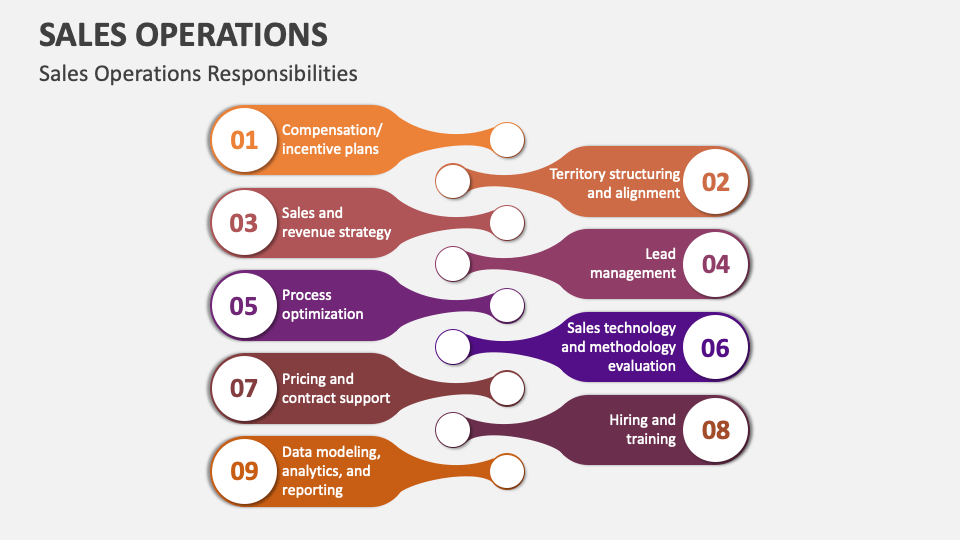 SALES OPERATIONS

Sales Operations Responsibilities

01 Compensation/ incentive plans

Territory structuring and alignment 02

03 Sales and revenue strategy

Lead management 04

05 Process optimization

Sales technology and methodology evaluation 06

07 Pricing and contract support

Hiring and training 08

09 Data modeling, analytics, and reporting